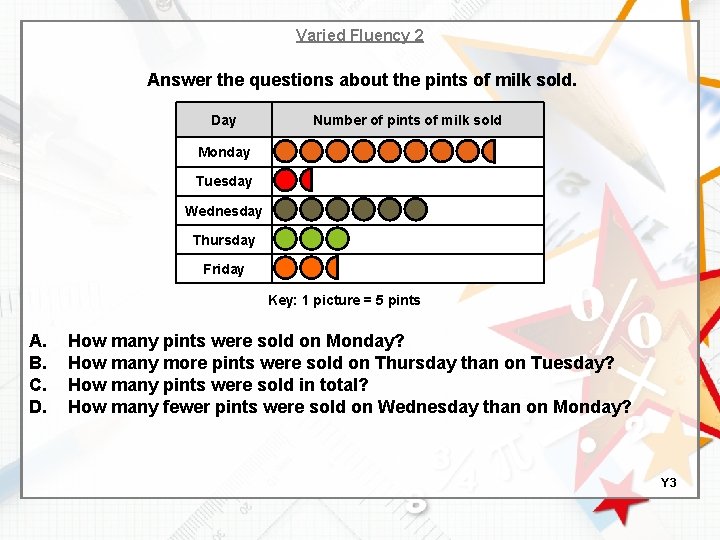 Varied Fluency 2

Answer the questions about the pints of milk sold.

| Day | Number of pints of milk sold |
|---|---|
| Monday | |
| Tuesday | |
| Wednesday | |
| Thursday | |
| Friday | |

Key: 1 picture = 5 pints

A. How many pints were sold on Monday?
B. How many more pints were sold on Thursday than on Tuesday?
C. How many pints were sold in total?
D. How many fewer pints were sold on Wednesday than on Monday?

Y3